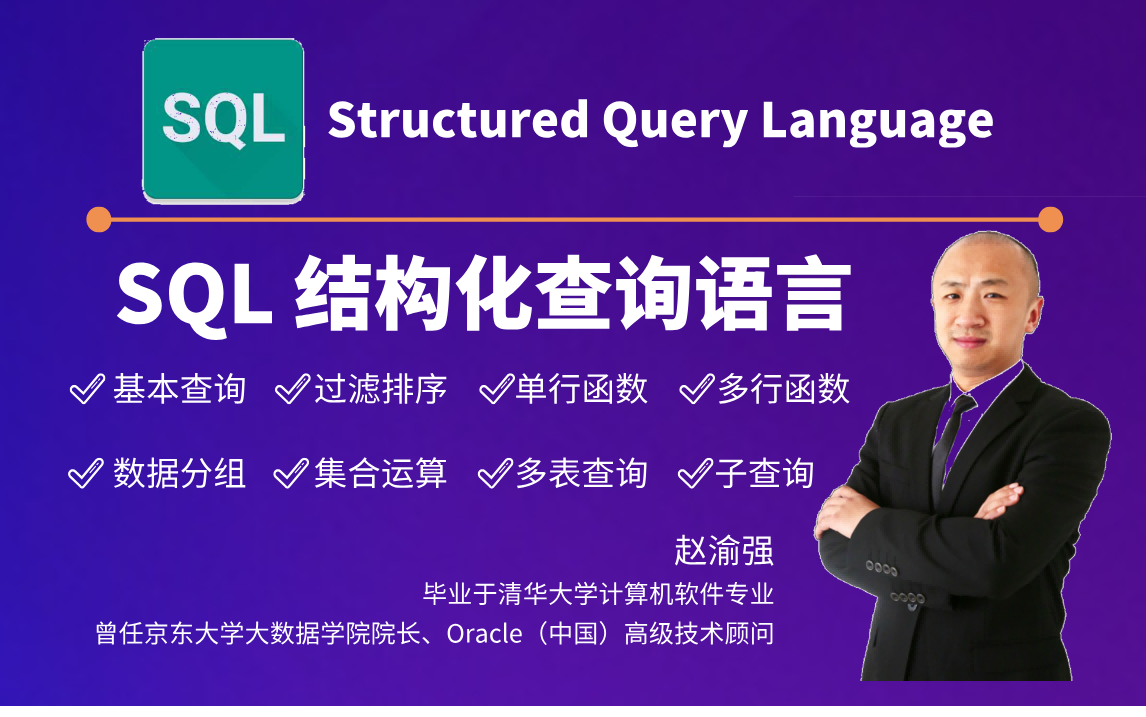 SQL

Structured Query Language

SQL 结构化查询语言

✓ 基本查询 ✓ 过滤排序 ✓ 单行函数 ✓ 多行函数

✓ 数据分组 ✓ 集合运算 ✓ 多表查询 ✓ 子查询

赵渝强

毕业于清华大学计算机软件专业

曾任京东大学大数据学院院长、Oracle（中国）高级技术顾问